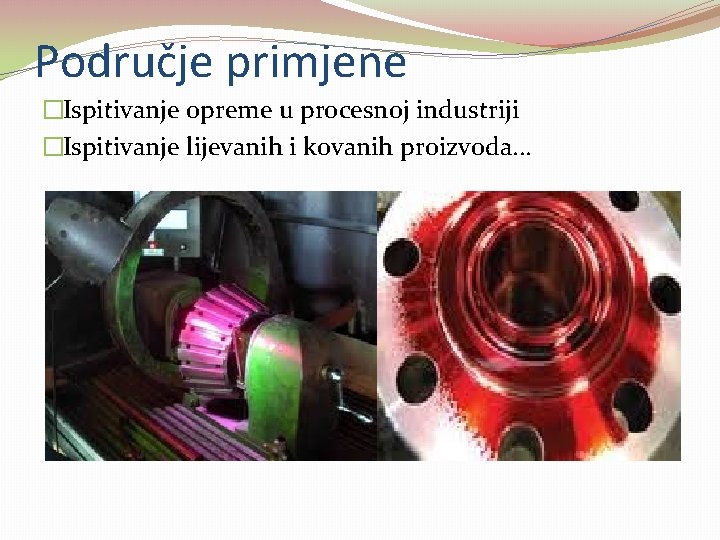 Područje primjene

□Ispitivanje opreme u procesnoj industriji

□Ispitivanje lijevanih i kovanih proizvoda…